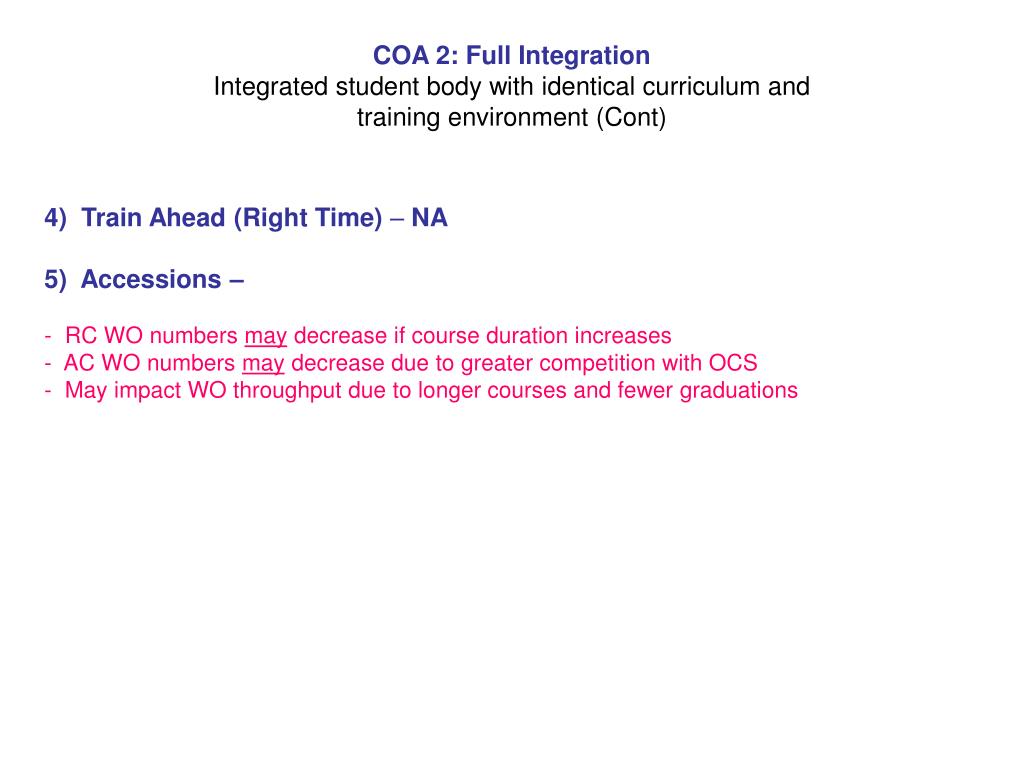 COA 2: Full Integration
Integrated student body with identical curriculum and training environment (Cont)

4) Train Ahead (Right Time) – NA

5) Accessions –

- RC WO numbers may decrease if course duration increases
- AC WO numbers may decrease due to greater competition with OCS
- May impact WO throughput due to longer courses and fewer graduations